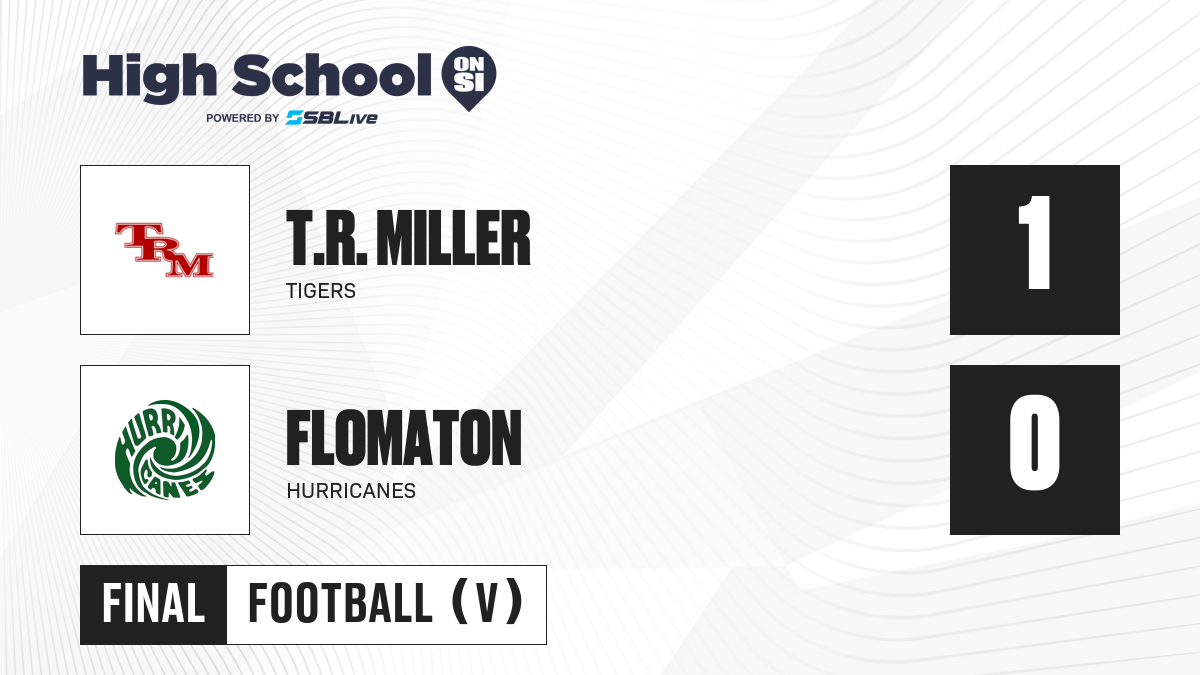 High School ON SI
POWERED BY SBLive

TRM

T.R. MILLER
TIGERS

1

HURRICANES

FLOMATON
HURRICANES

0

FINAL FOOTBALL (V)